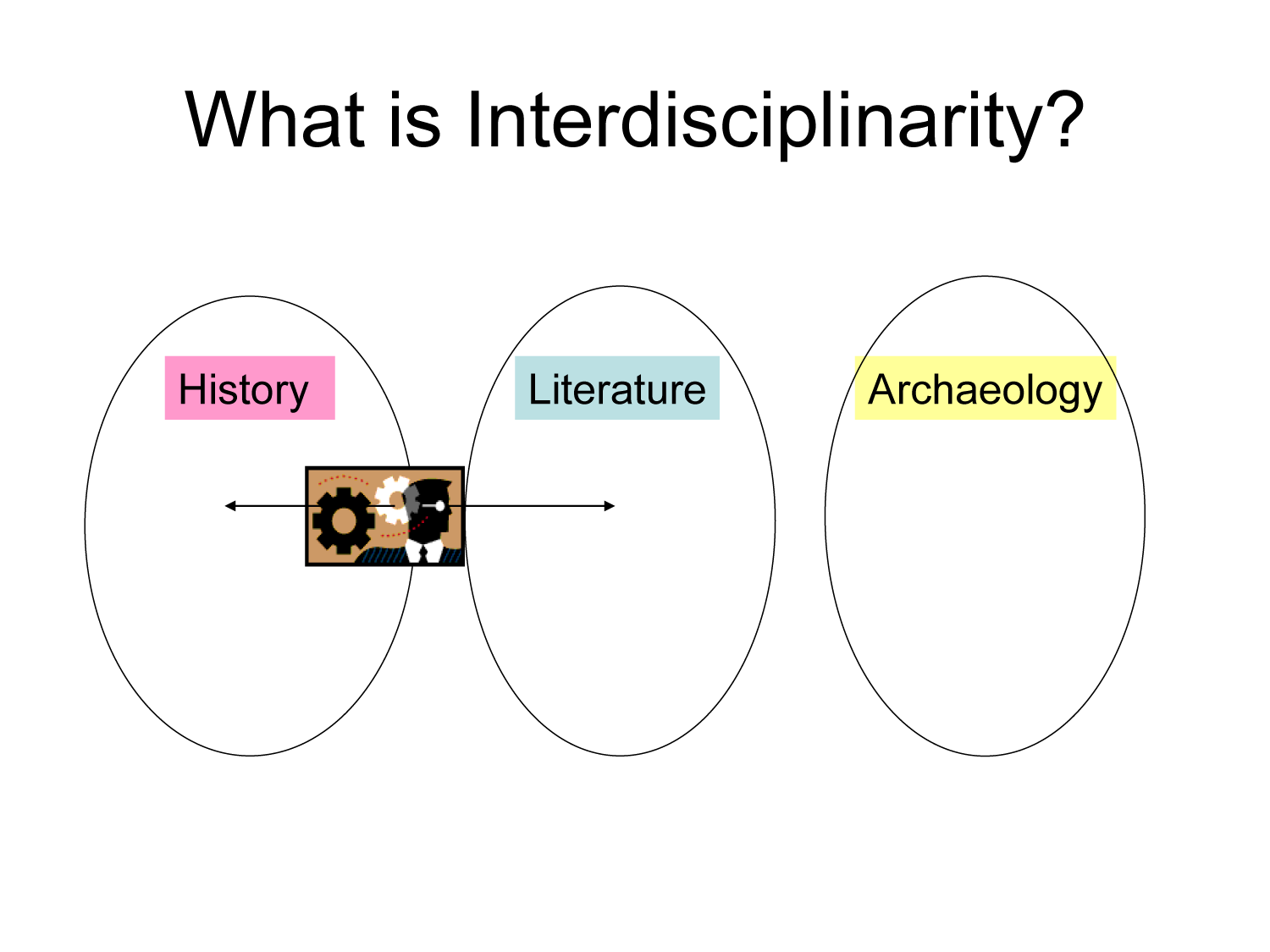 What is Interdisciplinarity?

History

Literature

Archaeology